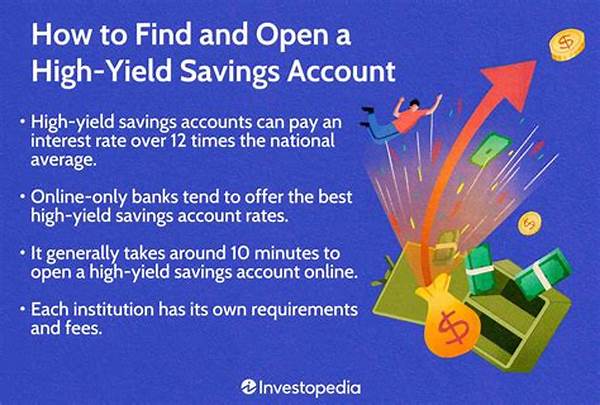 How to Find and Open a High-Yield Savings Account

• High-yield savings accounts can pay an interest rate over 12 times the national average.

• Online-only banks tend to offer the best high-yield savings account rates.

• It generally takes around 10 minutes to open a high-yield savings account online.

• Each institution has its own requirements and fees.

$

$

$

Investopedia